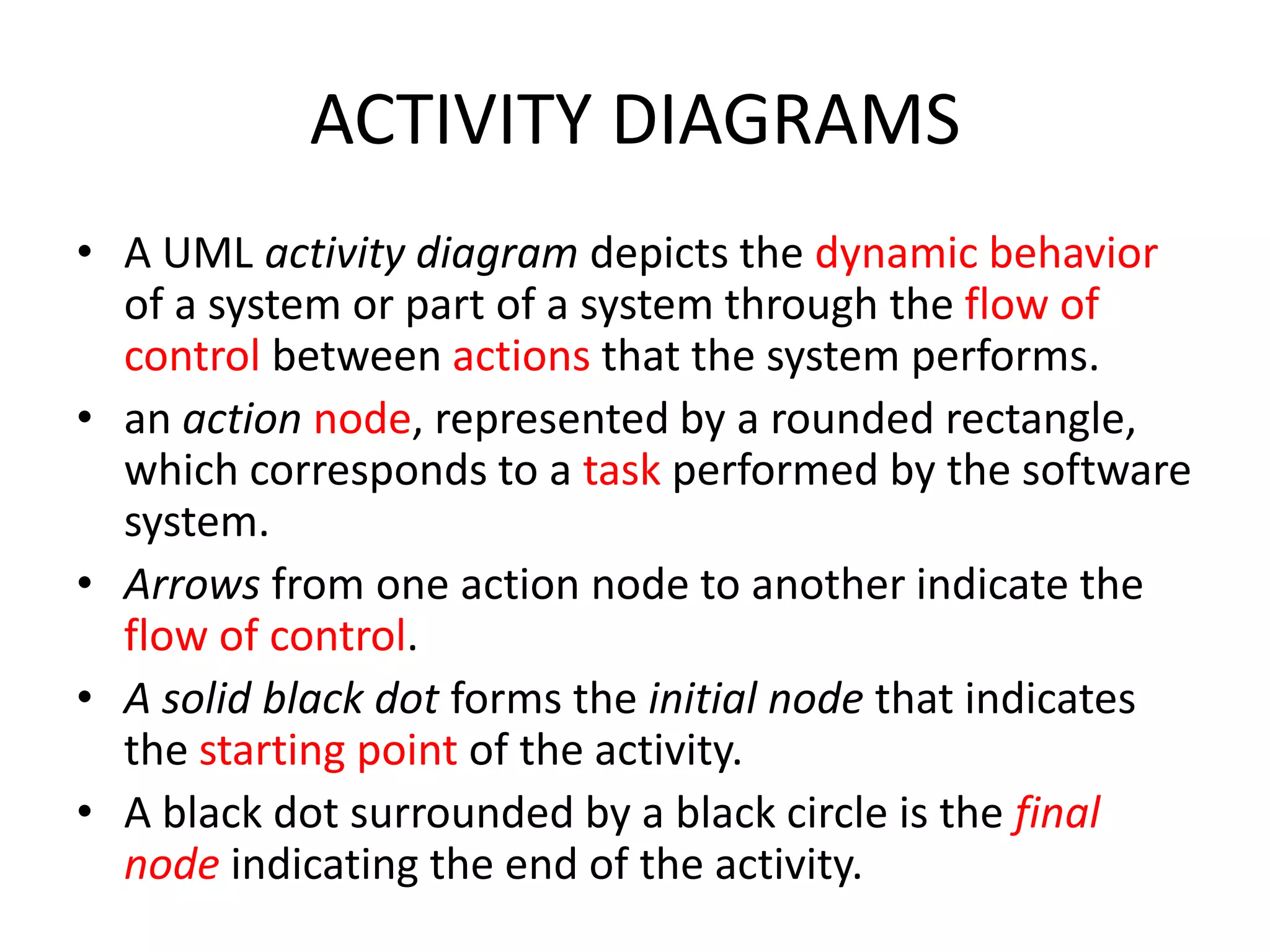 ACTIVITY DIAGRAMS

• A UML activity diagram depicts the dynamic behavior of a system or part of a system through the flow of control between actions that the system performs.

• an action node, represented by a rounded rectangle, which corresponds to a task performed by the software system.

• Arrows from one action node to another indicate the flow of control.

• A solid black dot forms the initial node that indicates the starting point of the activity.

• A black dot surrounded by a black circle is the final node indicating the end of the activity.